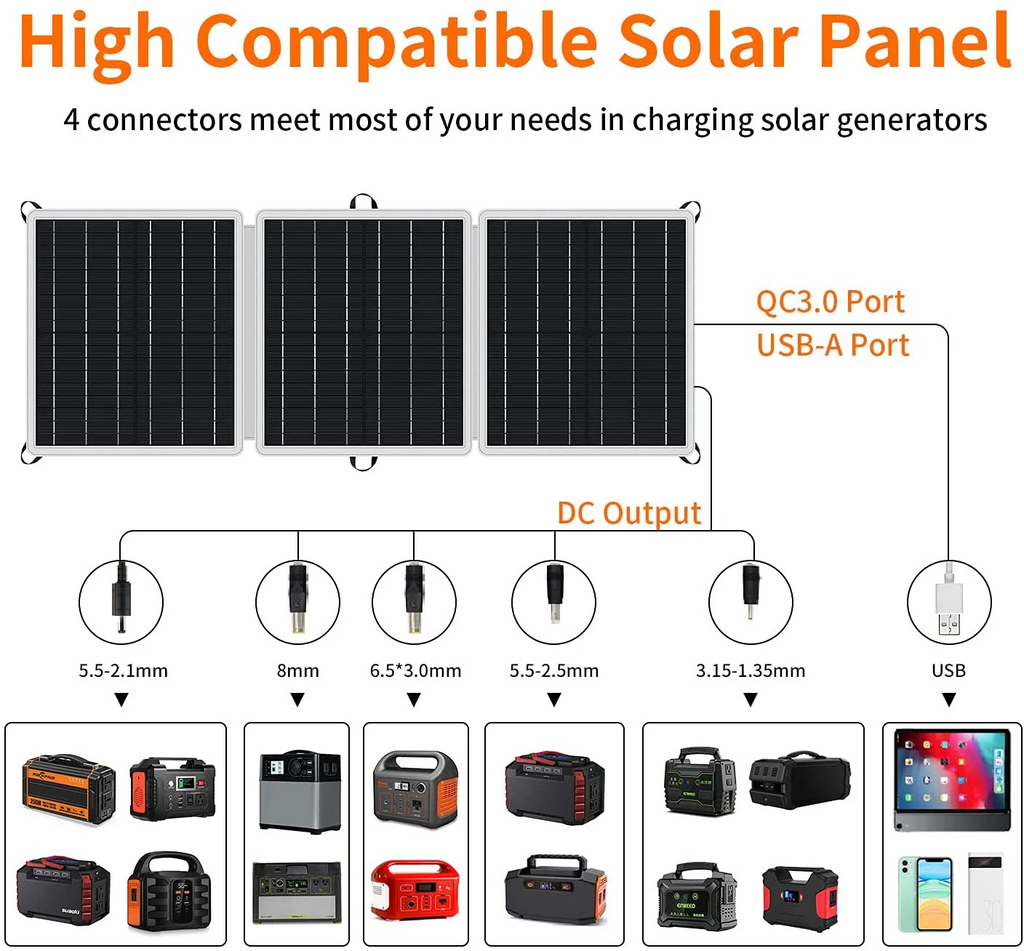 High Compatible Solar Panel

4 connectors meet most of your needs in charging solar generators

QC3.0 Port

USB-A Port

DC Output

5.5-2.1mm

8mm

6.5*3.0mm

5.5-2.5mm

3.15-1.35mm

USB